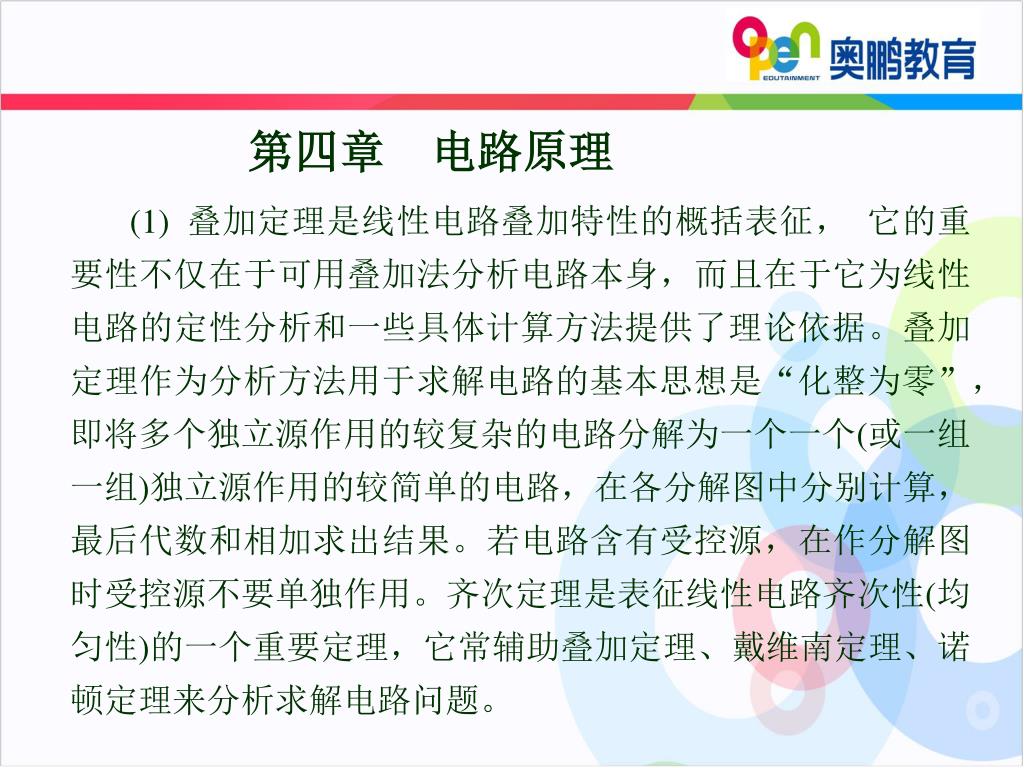 open EDUTAINMENT 奥鹏教育

第四章　电路原理

(1) 叠加定理是线性电路叠加特性的概括表征， 它的重要性不仅在于可用叠加法分析电路本身，而且在于它为线性电路的定性分析和一些具体计算方法提供了理论依据。叠加定理作为分析方法用于求解电路的基本思想是“化整为零”，即将多个独立源作用的较复杂的电路分解为一个一个(或一组一组)独立源作用的较简单的电路，在各分解图中分别计算，最后代数和相加求出结果。若电路含有受控源，在作分解图时受控源不要单独作用。齐次定理是表征线性电路齐次性(均匀性)的一个重要定理，它常辅助叠加定理、戴维南定理、诺顿定理来分析求解电路问题。